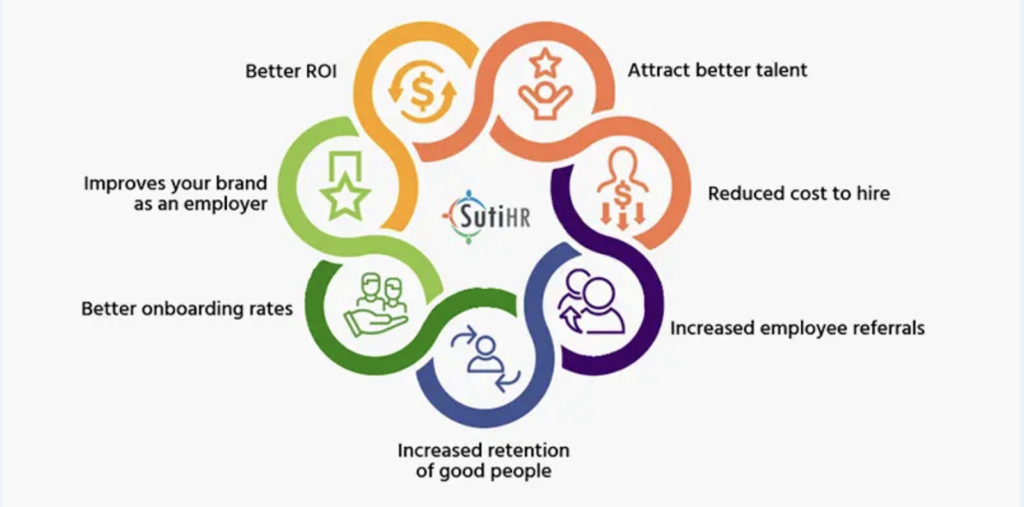 Better ROI

Attract better talent

Improves your brand as an employer

SutiHR

Reduced cost to hire

Better onboarding rates

Increased employee referrals

Increased retention of good people